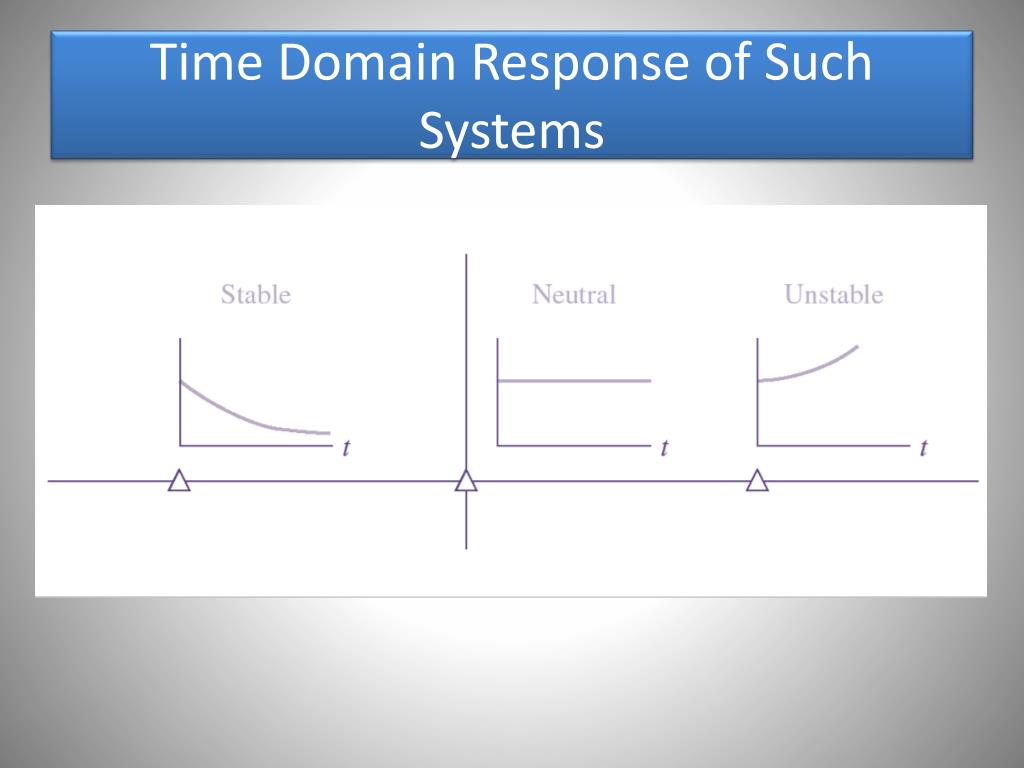 Time Domain Response of Such Systems

Stable

$t$

Neutral

$t$

Unstable

$t$